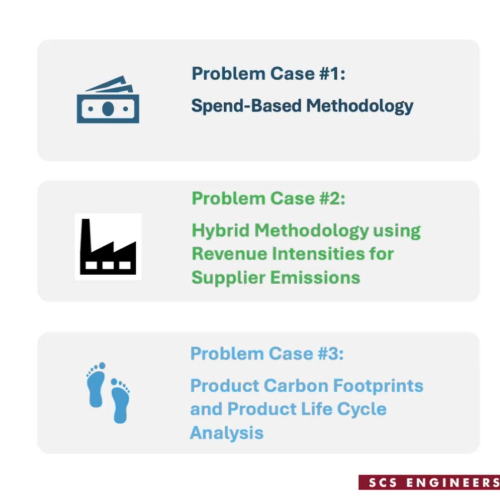 Problem Case #1:

Spend-Based Methodology

Problem Case #2:

Hybrid Methodology using Revenue Intensities for Supplier Emissions

Problem Case #3:

Product Carbon Footprints and Product Life Cycle Analysis

SCS ENGINEERS